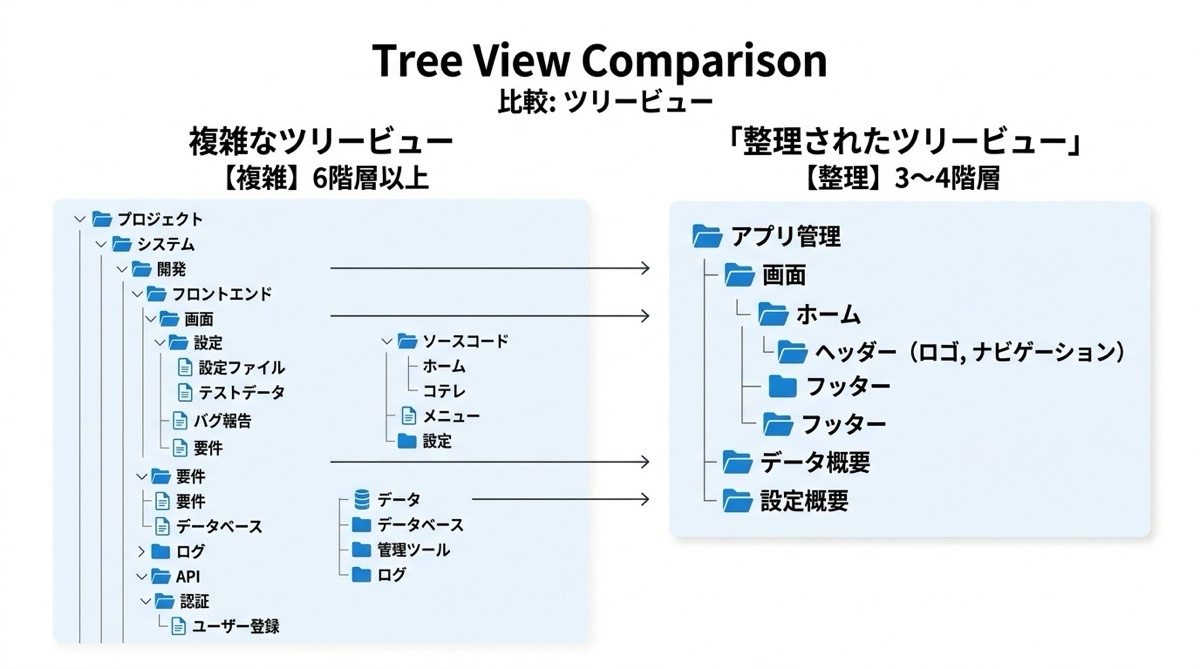 Tree View Comparison
比較: ツリービュー

複雑なツリービュー
【複雑】6階層以上

プロジェクト
システム
開発
フロントエンド
画面
設定
設定ファイル
テストデータ
バグ報告
要件
要件
要件
データベース
ログ
API
認証
ユーザー登録

ソースコード
ホーム
コテレ
メニュー
設定

データ
データベース
管理ツール
ログ

「整理されたツリービュー」
【整理】3〜4階層

アプリ管理
画面
ホーム
ヘッダー（ロゴ, ナビゲーション）
フッター
フッター
データ概要
設定概要